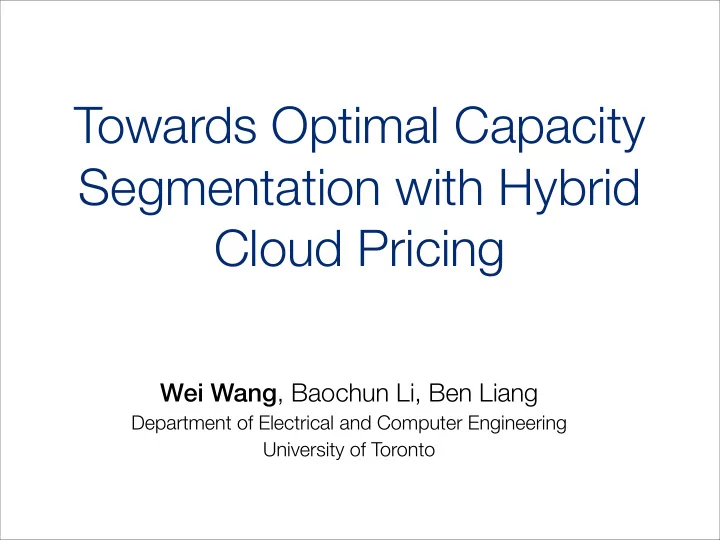 Towards Optimal Capacity Segmentation with Hybrid Cloud Pricing

Wei Wang, Baochun Li, Ben Liang
Department of Electrical and Computer Engineering
University of Toronto